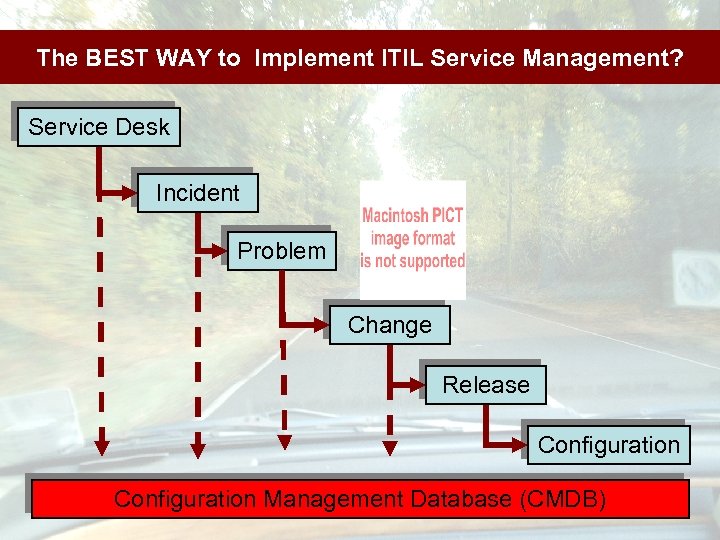 The BEST WAY to Implement ITIL Service Management?

Service Desk

Incident

Problem

Macintosh PICT image format is not supported

Change

Release

Configuration

Configuration Management Database (CMDB)